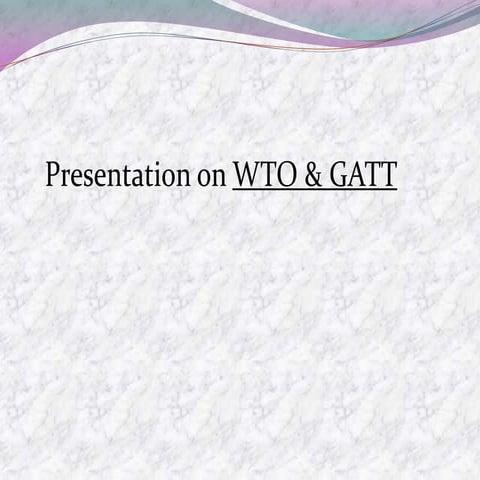 Presentation on WTO & GATT